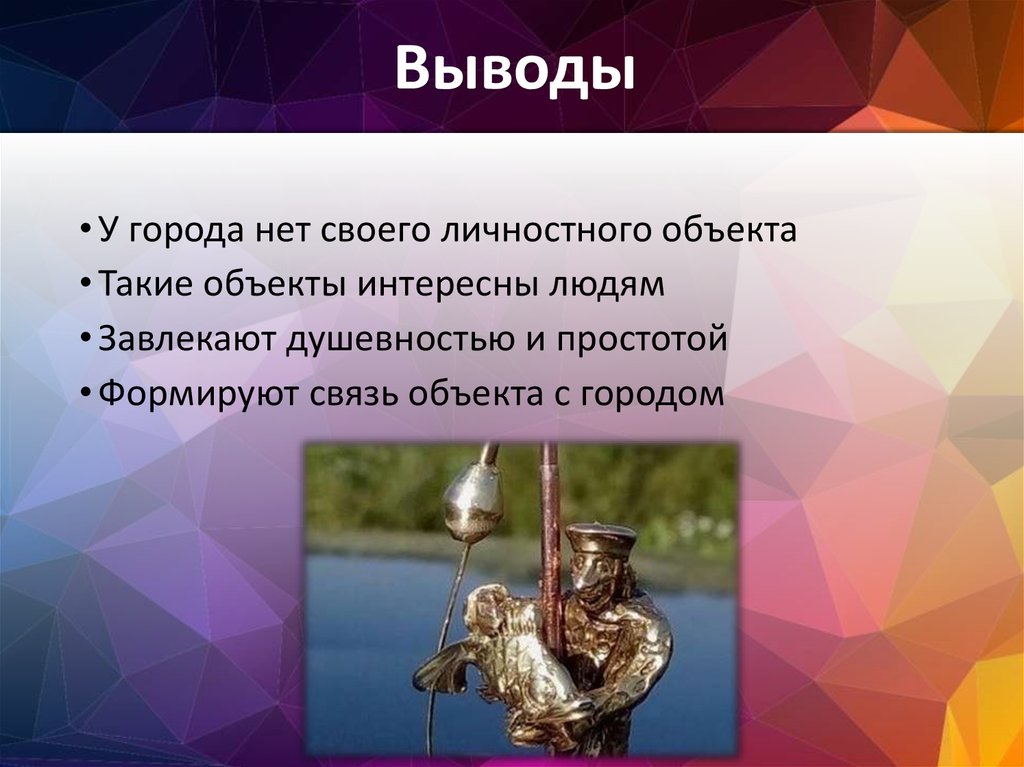 Выводы

• У города нет своего личностного объекта
• Такие объекты интересны людям
• Завлекают душевностью и простотой
• Формируют связь объекта с городом